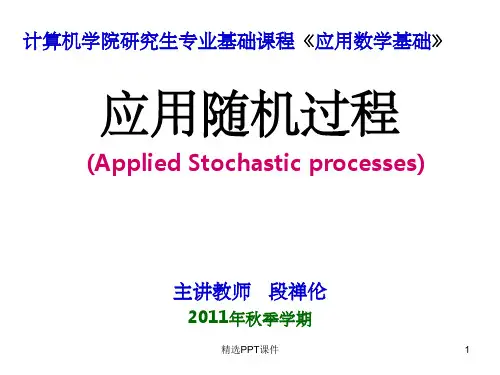 计算机学院研究生专业基础课程《应用数学基础》

应用随机过程

(Applied Stochastic processes)

主讲教师 段禅伦

2011年秋季学期

精选PPT课件

1